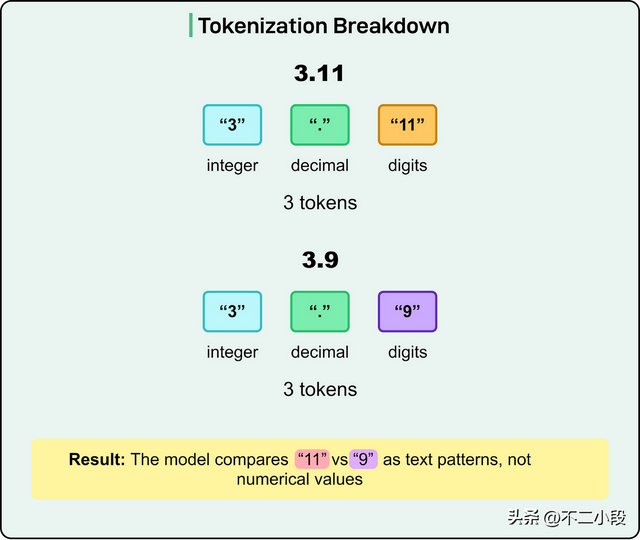 Tokenization Breakdown

3.11

“3” “.” “11”

integer decimal digits

3 tokens

3.9

“3” “.” “9”

integer decimal digits

3 tokens

Result: The model compares “11” vs “9” as text patterns, not numerical values

头条 @不二小段